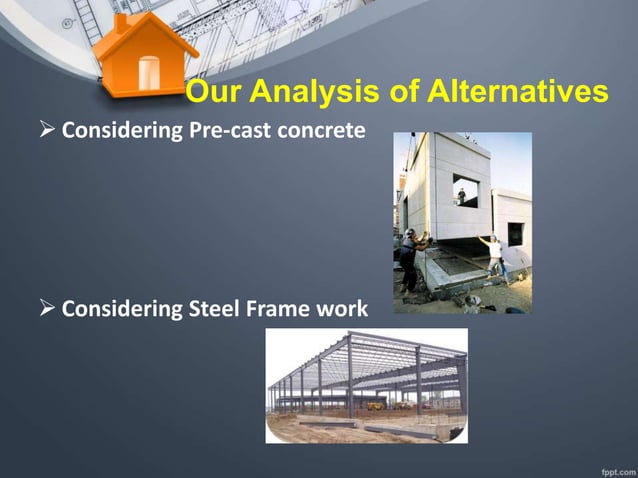 Our Analysis of Alternatives

➢ Considering Pre-cast concrete

➢ Considering Steel Frame work

fppt.com